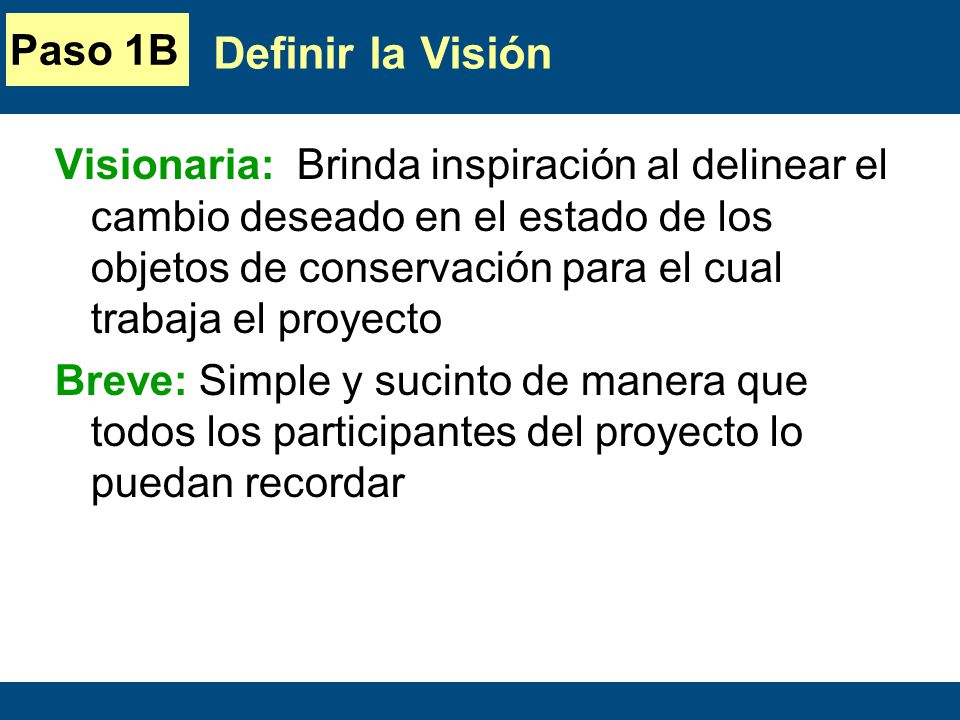 Paso 1B Definir la Visión

Visionaria: Brinda inspiración al delinear el cambio deseado en el estado de los objetos de conservación para el cual trabaja el proyecto

Breve: Simple y sucinto de manera que todos los participantes del proyecto lo puedan recordar